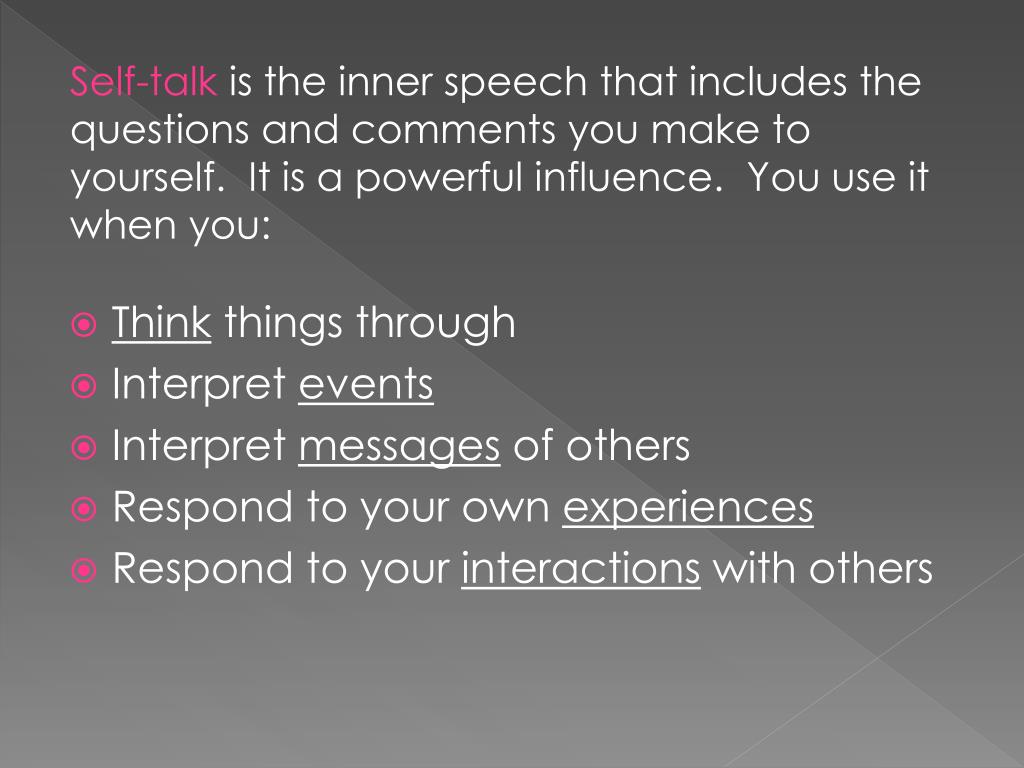 Self-talk is the inner speech that includes the questions and comments you make to yourself. It is a powerful influence. You use it when you:

Think things through
Interpret events
Interpret messages of others
Respond to your own experiences
Respond to your interactions with others